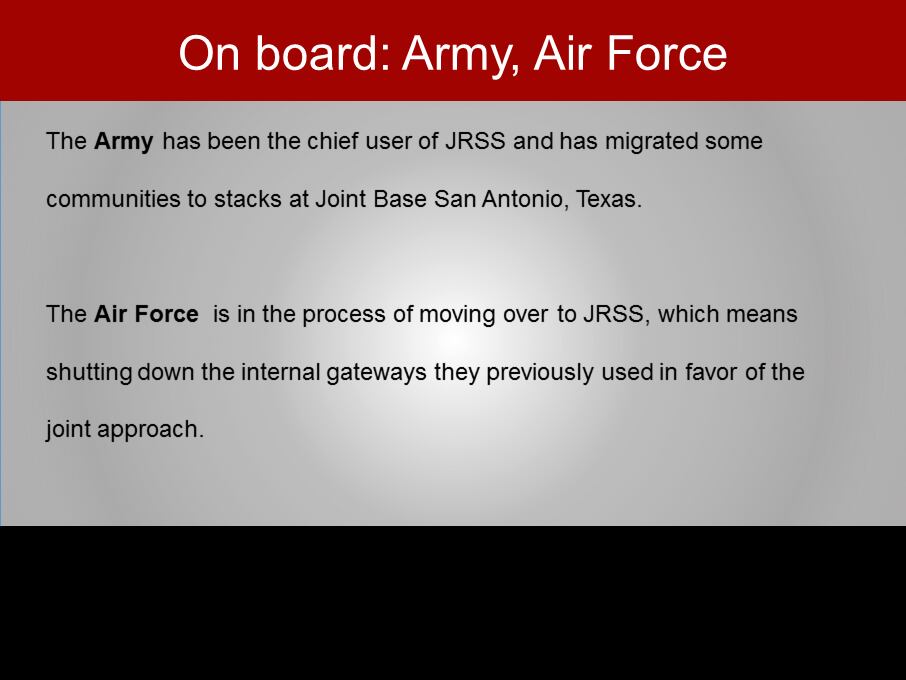 On board: Army, Air Force

The Army has been the chief user of JRSS and has migrated some communities to stacks at Joint Base San Antonio, Texas.

The Air Force is in the process of moving over to JRSS, which means shutting down the internal gateways they previously used in favor of the joint approach.